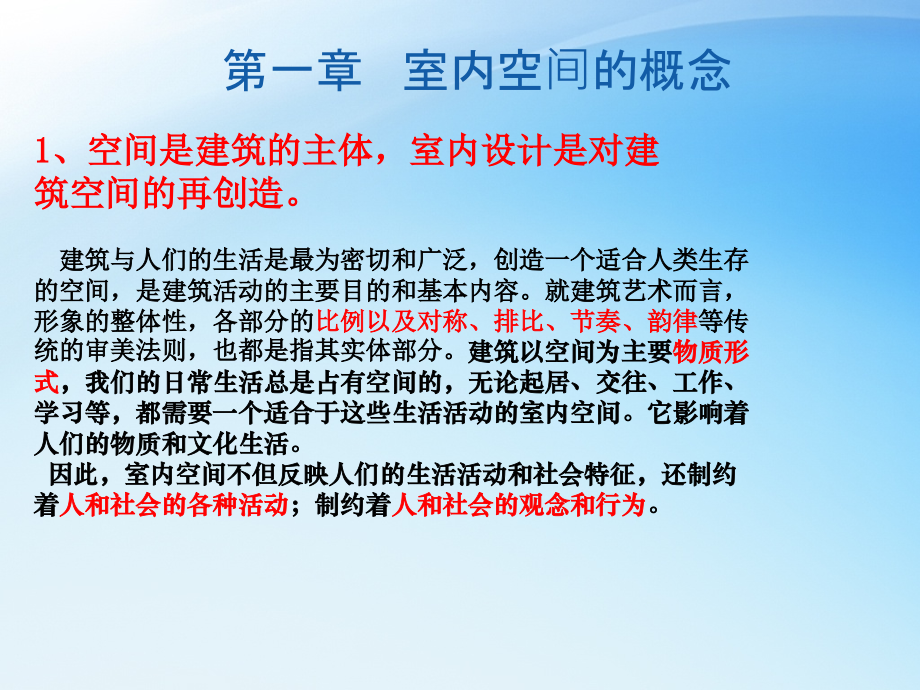 第一章　室内空间的概念

1、空间是建筑的主体，室内设计是对建筑空间的再创造。

建筑与人们的生活是最为密切和广泛，创造一个适合人类生存的空间，是建筑活动的主要目的和基本内容。就建筑艺术而言，形象的整体性，各部分的比例以及对称、排比、节奏、韵律等传统的审美法则，也都是指其实体部分。建筑以空间为主要物质形式，我们的日常生活总是占有空间的，无论起居、交往、工作、学习等，都需要一个适合于这些生活活动的室内空间。它影响着人们的物质和文化生活。

因此，室内空间不但反映人们的生活活动和社会特征，还制约着人和社会的各种活动；制约着人和社会的观念和行为。